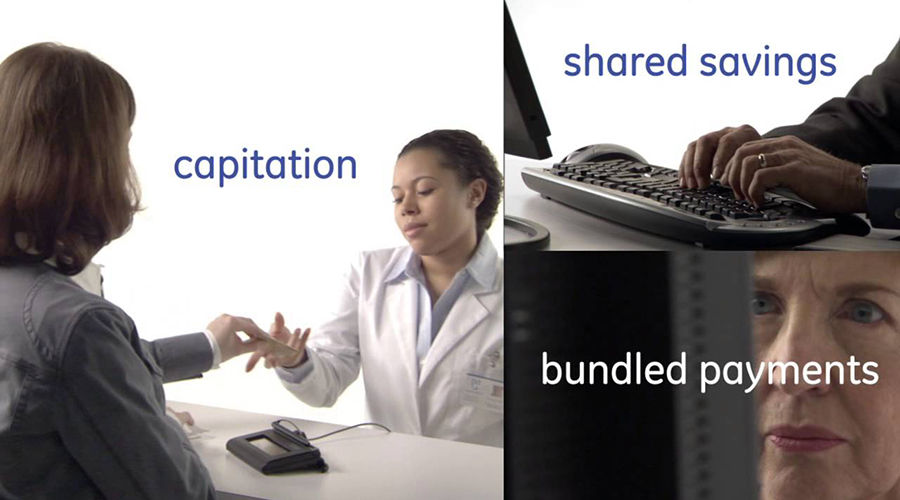 capitation

shared savings

bundled payments